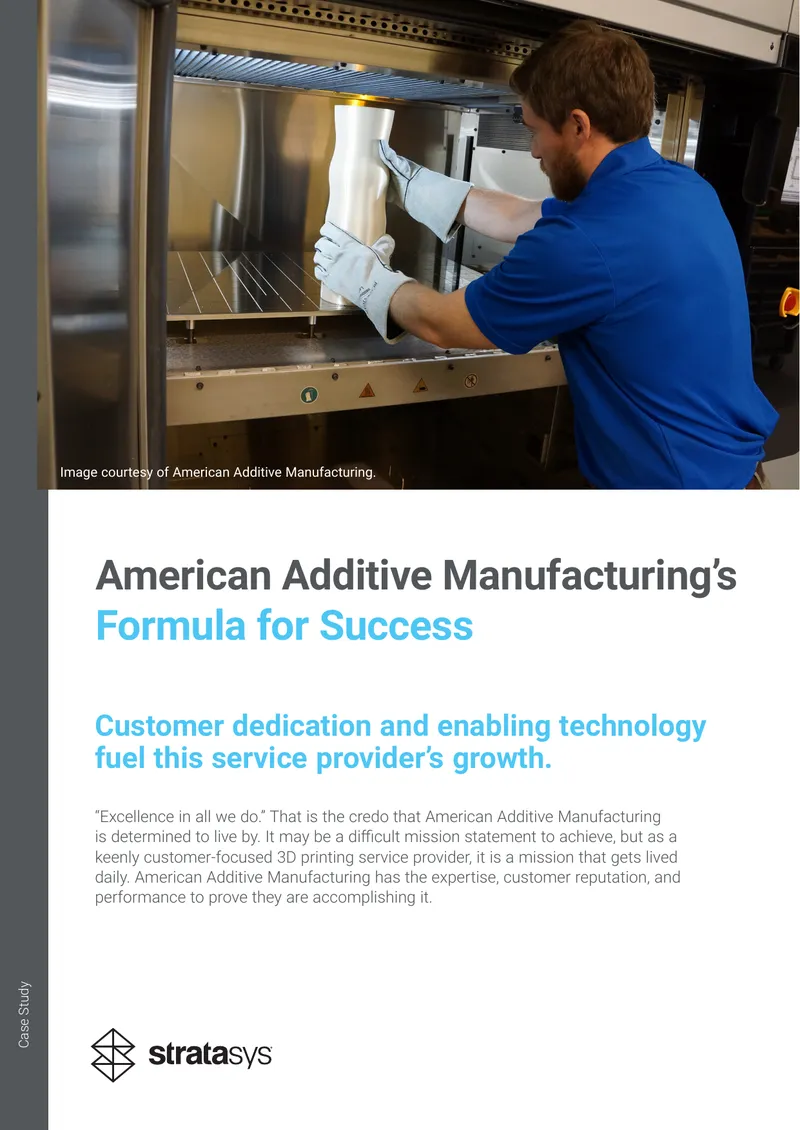 Image courtesy of American Additive Manufacturing.

American Additive Manufacturing's
Formula for Success

Customer dedication and enabling technology fuel this service provider's growth.

"Excellence in all we do." That is the credo that American Additive Manufacturing is determined to live by. It may be a difficult mission statement to achieve, but as a keenly customer-focused 3D printing service provider, it is a mission that gets lived daily. American Additive Manufacturing has the expertise, customer reputation, and performance to prove they are accomplishing it.

Case Study

stratasys